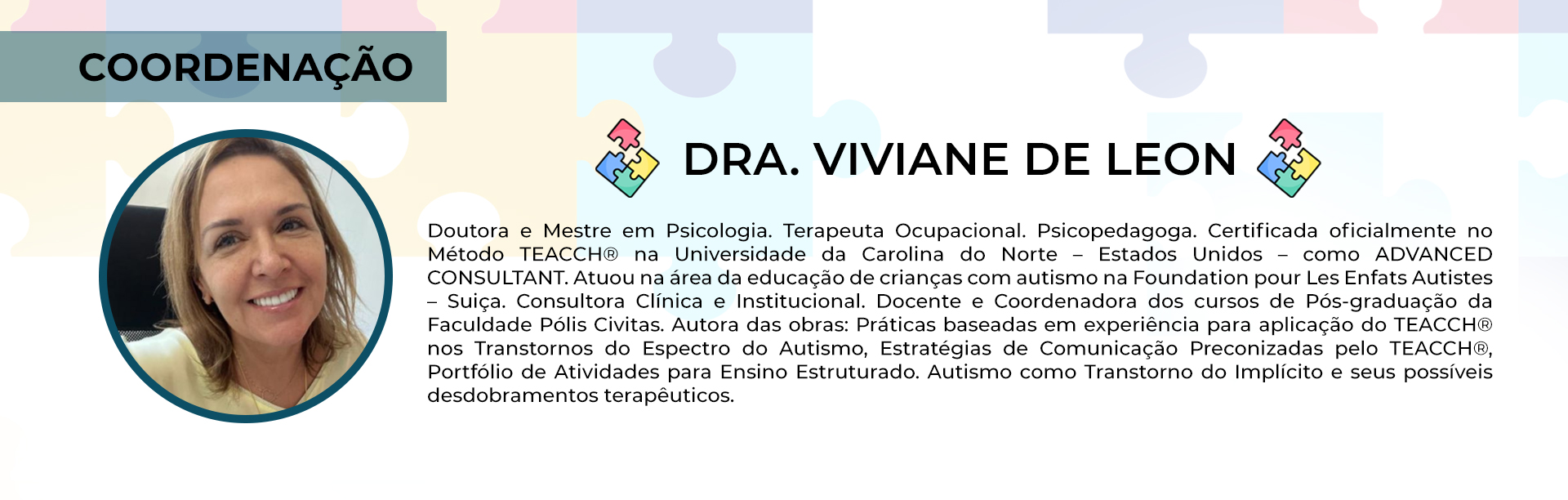 COORDENAÇÃO

DRA. VIVIANE DE LEON

Doutora e Mestre em Psicologia. Terapeuta Ocupacional. Psicopedagoga. Certificada oficialmente no Método TEACCH® na Universidade da Carolina do Norte – Estados Unidos – como ADVANCED CONSULTANT. Atuou na área da educação de crianças com autismo na Foundation pour Les Enfats Autistes – Suiça. Consultora Clínica e Institucional. Docente e Coordenadora dos cursos de Pós-graduação da Faculdade Pólis Civitas. Autora das obras: Práticas baseadas em experiência para aplicação do TEACCH® nos Transtornos do Espectro do Autismo, Estratégias de Comunicação Preconizadas pelo TEACCH®, Portfólio de Atividades para Ensino Estruturado. Autismo como Transtorno do Implícito e seus possíveis desdobramentos terapêuticos.